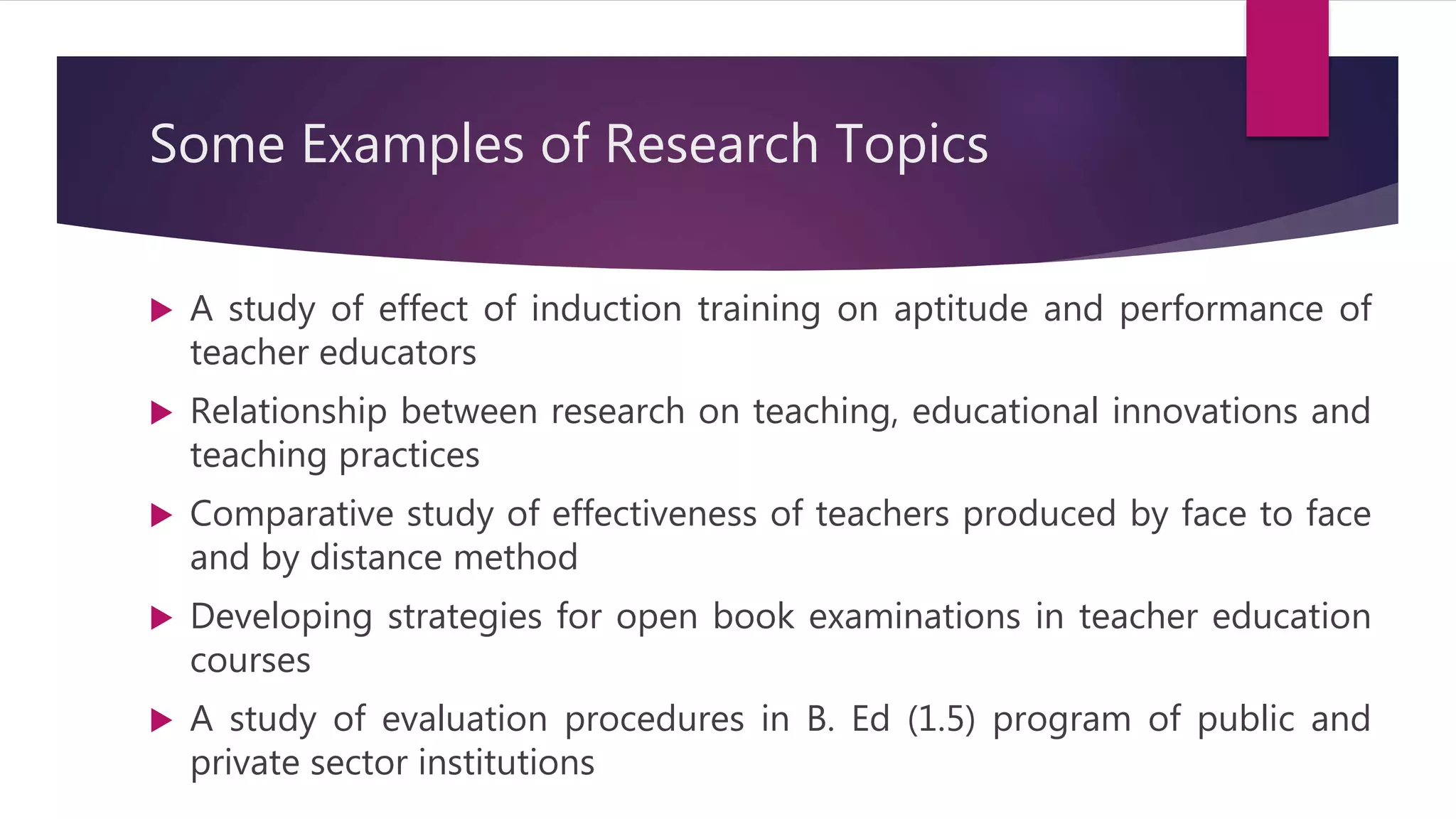 Some Examples of Research Topics

▶ A study of effect of induction training on aptitude and performance of teacher educators

▶ Relationship between research on teaching, educational innovations and teaching practices

▶ Comparative study of effectiveness of teachers produced by face to face and by distance method

▶ Developing strategies for open book examinations in teacher education courses

▶ A study of evaluation procedures in B. Ed (1.5) program of public and private sector institutions